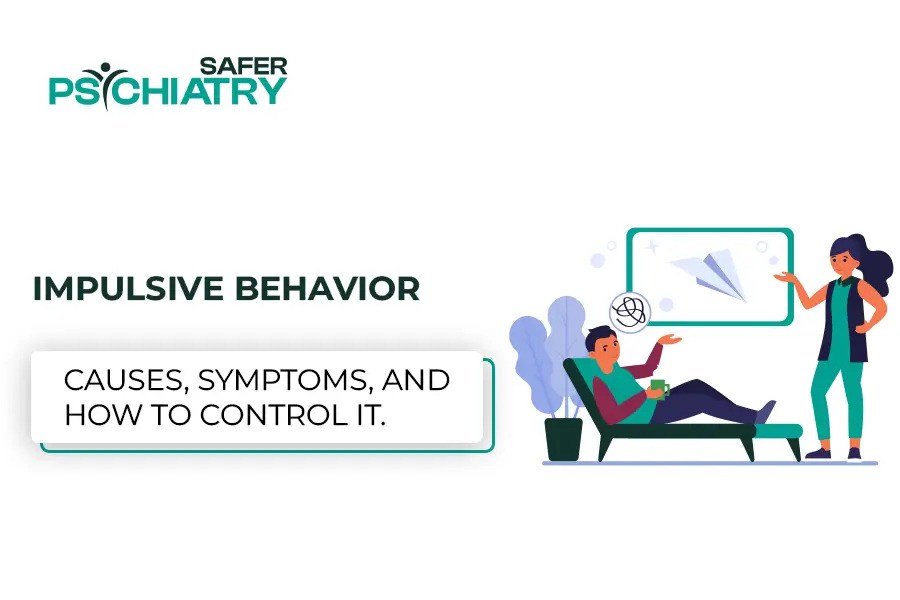 SAFER PSYCHIATRY

IMPULSIVE BEHAVIOR

CAUSES, SYMPTOMS, AND HOW TO CONTROL IT.